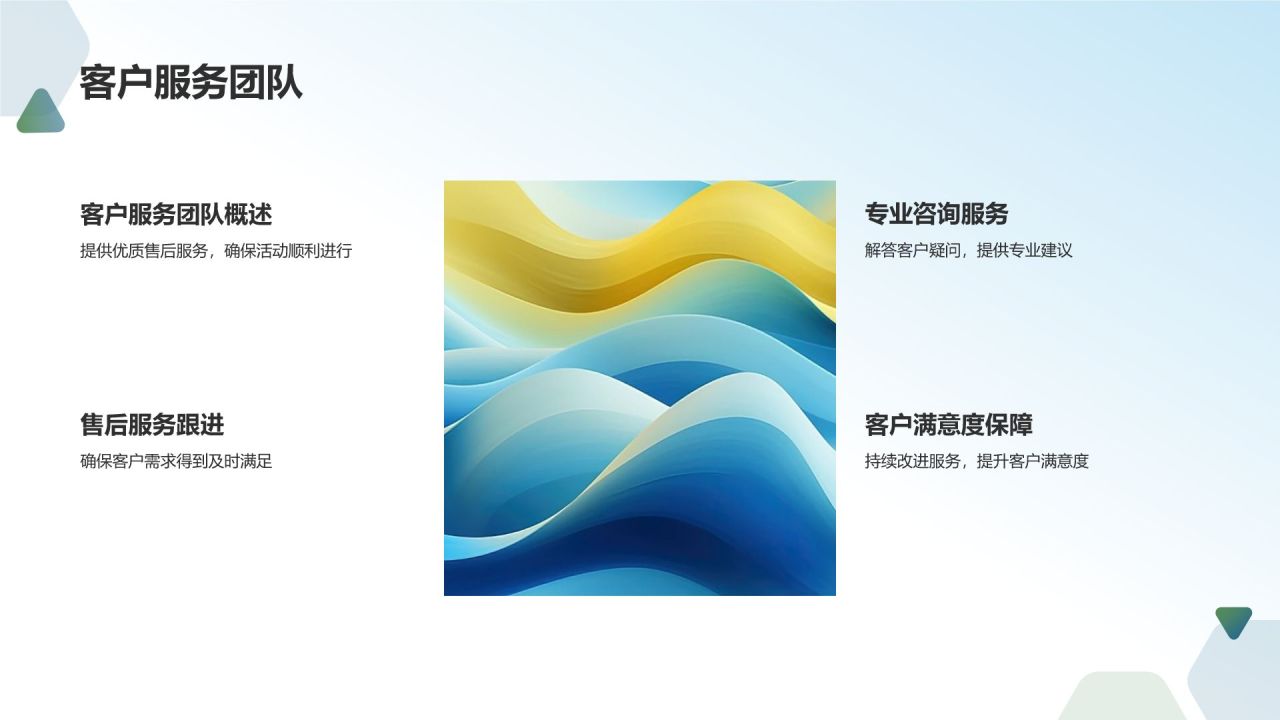 客户服务团队

客户服务团队概述

提供优质售后服务，确保活动顺利进行

售后服务跟进

确保客户需求得到及时满足

专业咨询服务

解答客户疑问，提供专业建议

客户满意度保障

持续改进服务，提升客户满意度